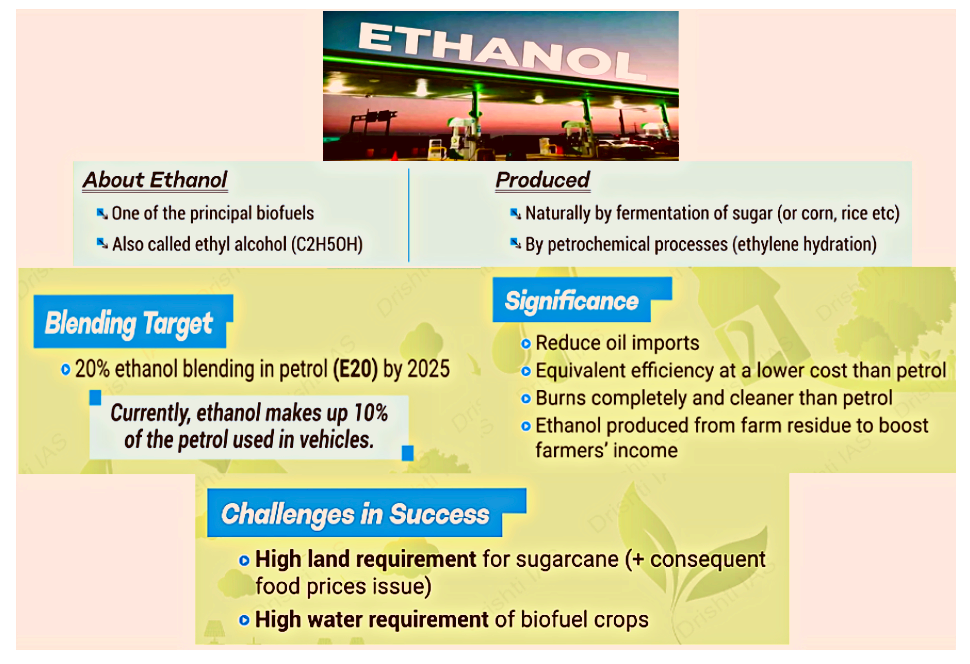 ETHANOL

About Ethanol
One of the principal biofuels
Also called ethyl alcohol (C2H5OH)

Produced
Naturally by fermentation of sugar (or corn, rice etc)
By petrochemical processes (ethylene hydration)

Blending Target
20% ethanol blending in petrol (E20) by 2025
Currently, ethanol makes up 10% of the petrol used in vehicles.

Significance
Reduce oil imports
Equivalent efficiency at a lower cost than petrol
Burns completely and cleaner than petrol
Ethanol produced from farm residue to boost farmers' income

Challenges in Success
High land requirement for sugarcane (+ consequent food prices issue)
High water requirement of biofuel crops

Drishti IAS